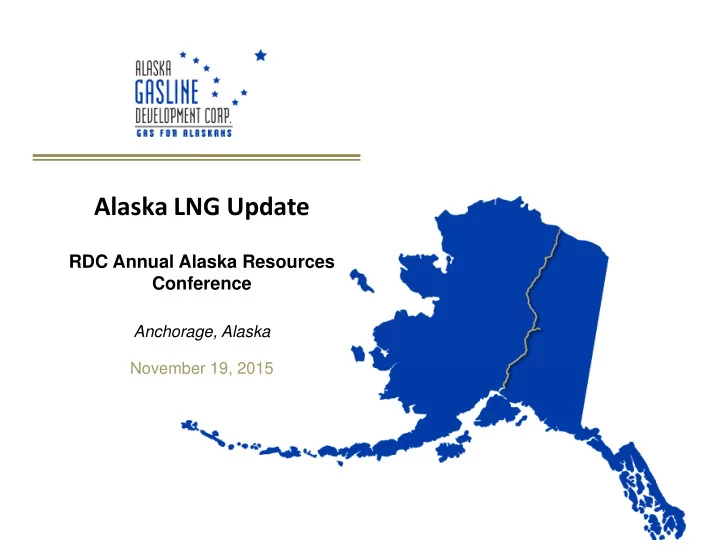 ALASKA
GASLINE
DEVELOPMENT CORP.
GAS FOR ALASKANS

Alaska LNG Update

RDC Annual Alaska Resources Conference

Anchorage, Alaska

November 19, 2015